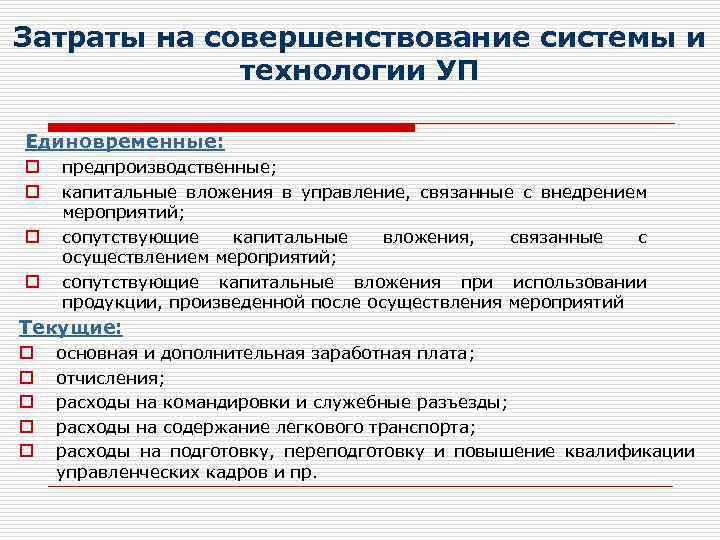 Затраты на совершенствование системы и технологии УП

Единовременные:

предпроизводственные;

капитальные вложения в управление, связанные с внедрением мероприятий;

сопутствующие капитальные вложения, связанные с осуществлением мероприятий;

сопутствующие капитальные вложения при использовании продукции, произведенной после осуществления мероприятий

Текущие:

основная и дополнительная заработная плата;

отчисления;

расходы на командировки и служебные разъезды;

расходы на содержание легкового транспорта;

расходы на подготовку, переподготовку и повышение квалификации управленческих кадров и пр.